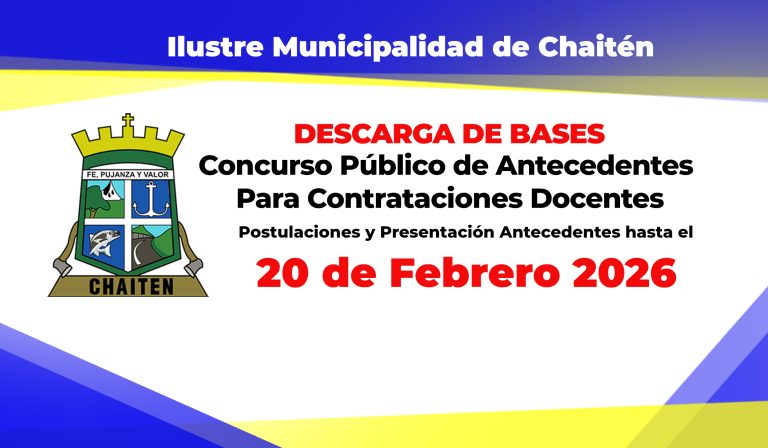 Ilustre Municipalidad de Chaitén

FE, PUJANZA Y VALOR

CHAITEN

DESCARGA DE BASES
Concurso Público de Antecedentes
Para Contrataciones Docentes

Postulaciones y Presentación Antecedentes hasta el

20 de Febrero 2026